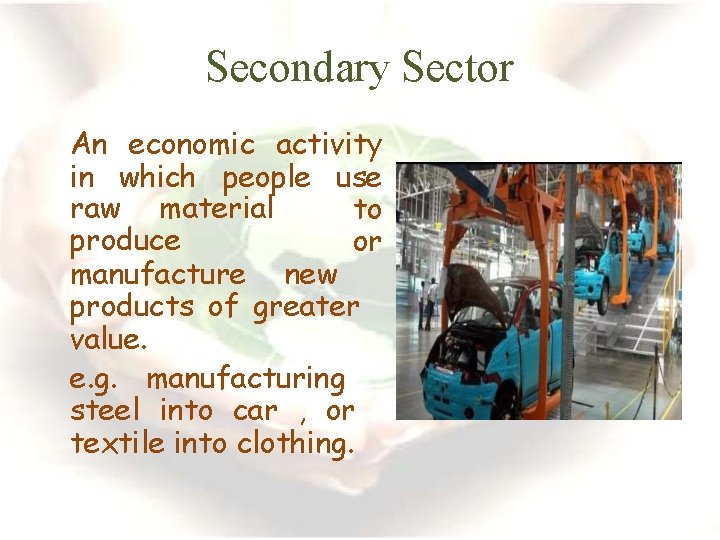 Secondary Sector

An economic activity in which people use raw material to produce or manufacture new products of greater value.

e.g. manufacturing steel into car , or textile into clothing.